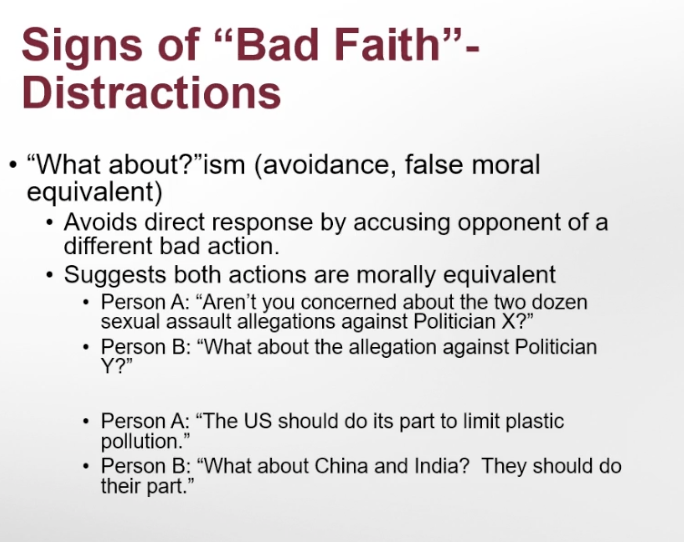 Signs of “Bad Faith”- Distractions

• “What about?”ism (avoidance, false moral equivalent)
  • Avoids direct response by accusing opponent of a different bad action.
  • Suggests both actions are morally equivalent
    • Person A: “Aren’t you concerned about the two dozen sexual assault allegations against Politician X?”
    • Person B: “What about the allegation against Politician Y?”

    • Person A: “The US should do its part to limit plastic pollution.”
    • Person B: “What about China and India? They should do their part.”